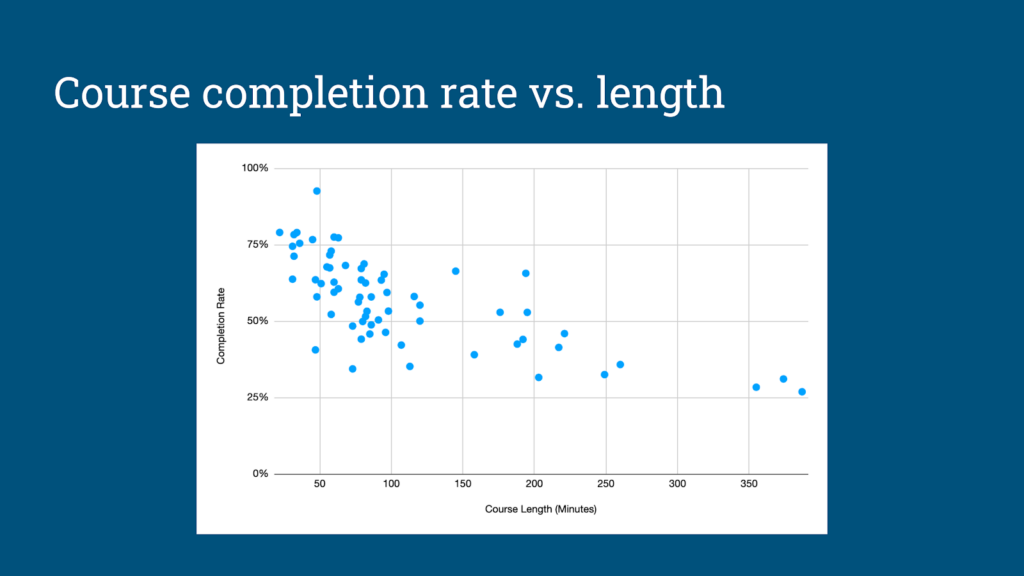 Course completion rate vs. length

100%

75%

50%

25%

0%

Completion Rate

50

100

150

200

250

300

350

Course Length (Minutes)